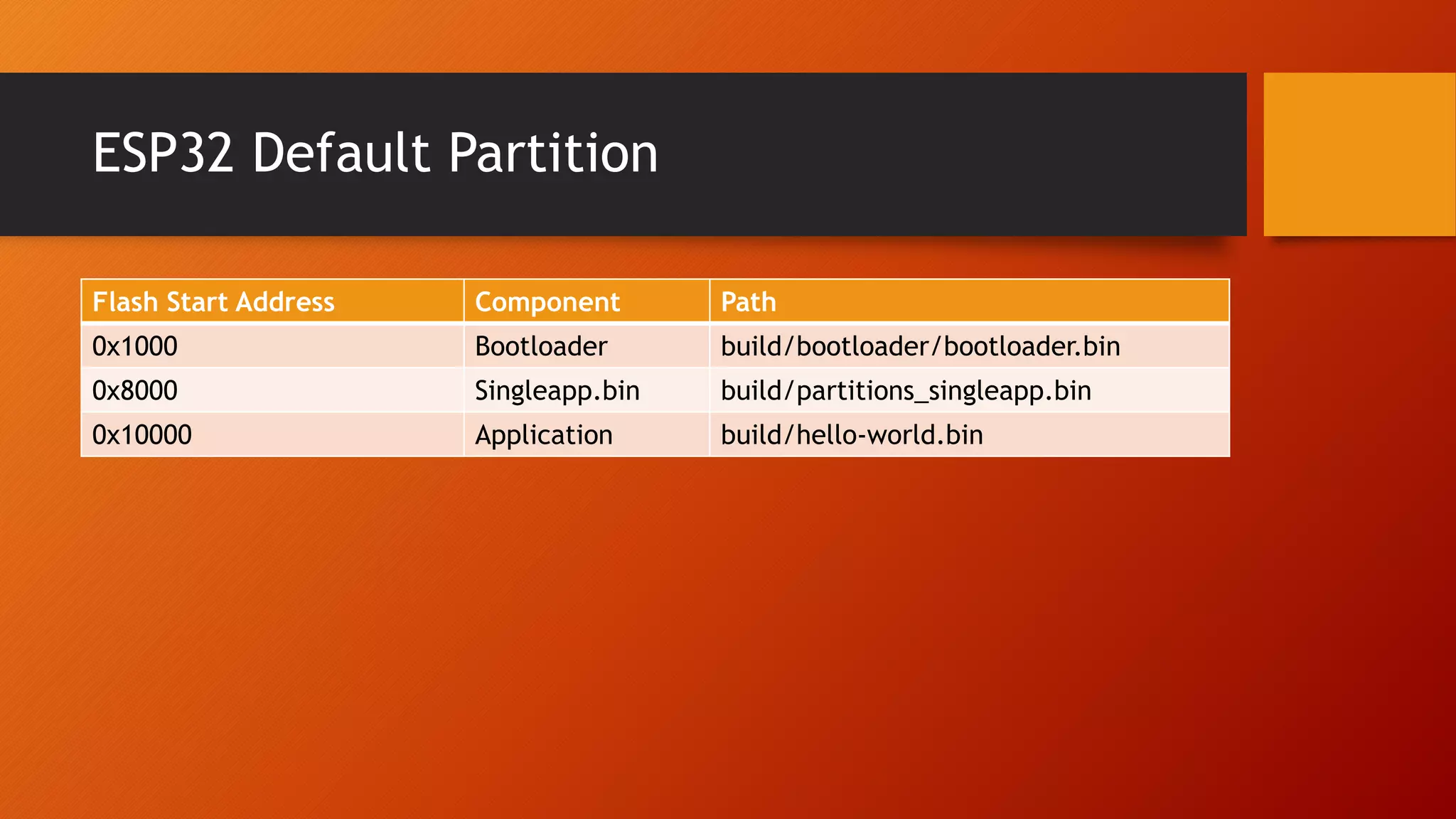 ESP32 Default Partition

| Flash Start Address | Component | Path |
|---|---|---|
| 0x1000 | Bootloader | build/bootloader/bootloader.bin |
| 0x8000 | Singleapp.bin | build/partitions_singleapp.bin |
| 0x10000 | Application | build/hello-world.bin |